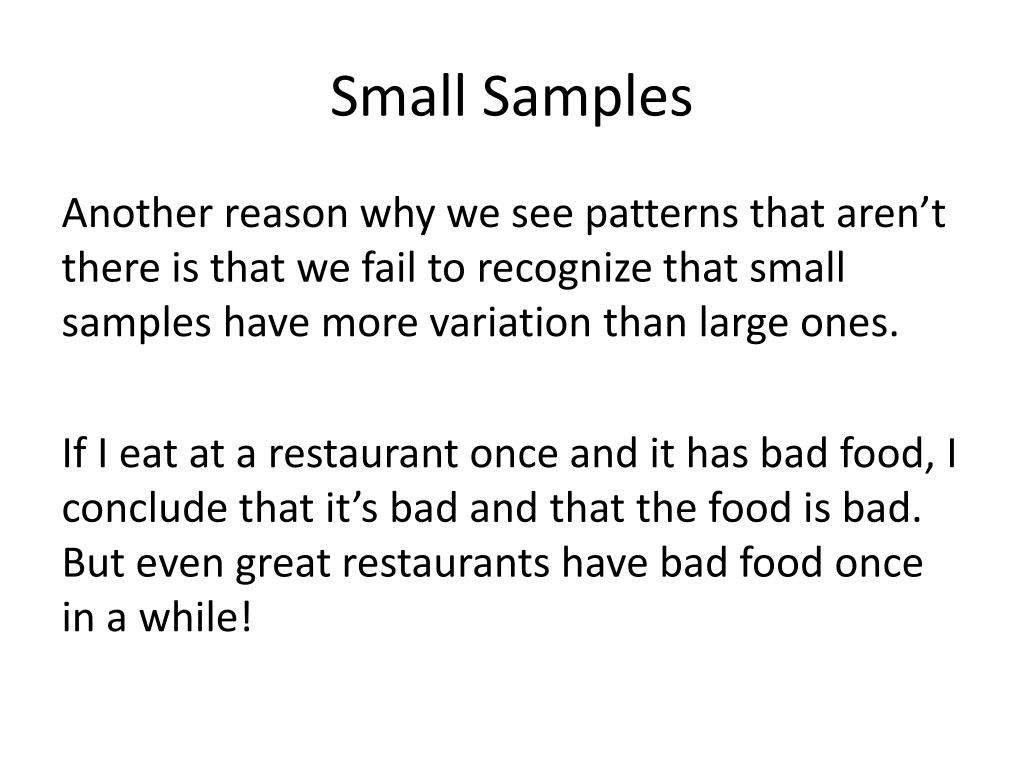 Small Samples

Another reason why we see patterns that aren’t there is that we fail to recognize that small samples have more variation than large ones.

If I eat at a restaurant once and it has bad food, I conclude that it’s bad and that the food is bad. But even great restaurants have bad food once in a while!